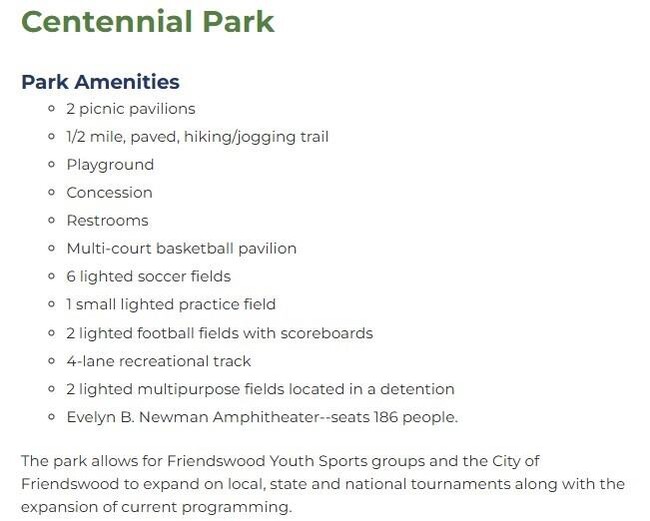 Centennial Park

Park Amenities

- 2 picnic pavilions
- 1/2 mile, paved, hiking/jogging trail
- Playground
- Concession
- Restrooms
- Multi-court basketball pavilion
- 6 lighted soccer fields
- 1 small lighted practice field
- 2 lighted football fields with scoreboards
- 4-lane recreational track
- 2 lighted multipurpose fields located in a detention
- Evelyn B. Newman Amphitheater--seats 186 people.

The park allows for Friendswood Youth Sports groups and the City of Friendswood to expand on local, state and national tournaments along with the expansion of current programming.